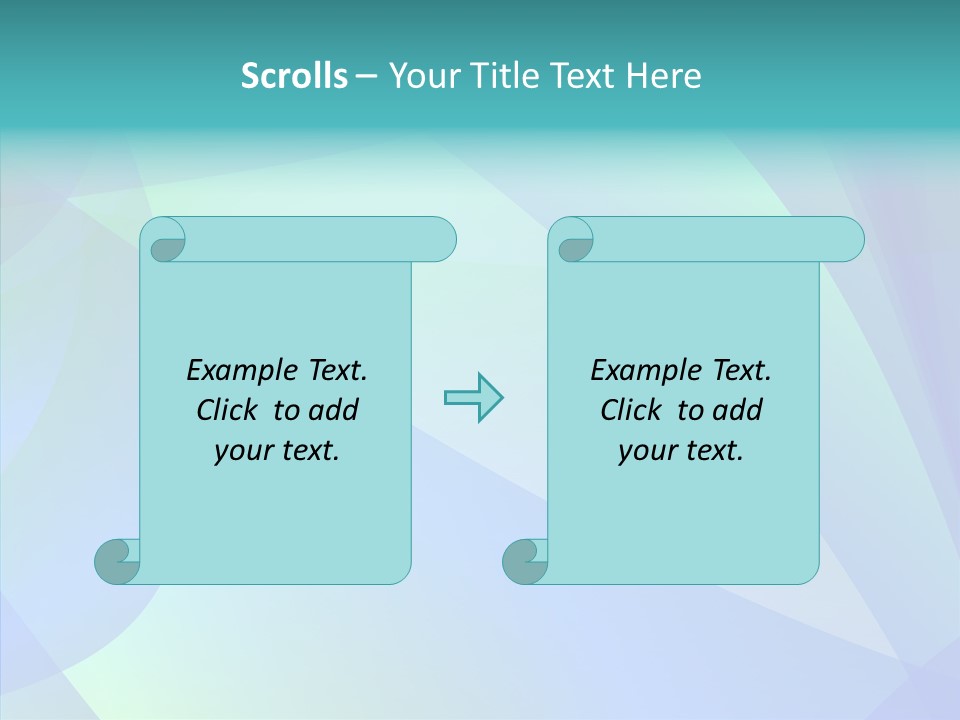 Scrolls – Your Title Text Here

Example Text. Click to add your text.

Example Text. Click to add your text.